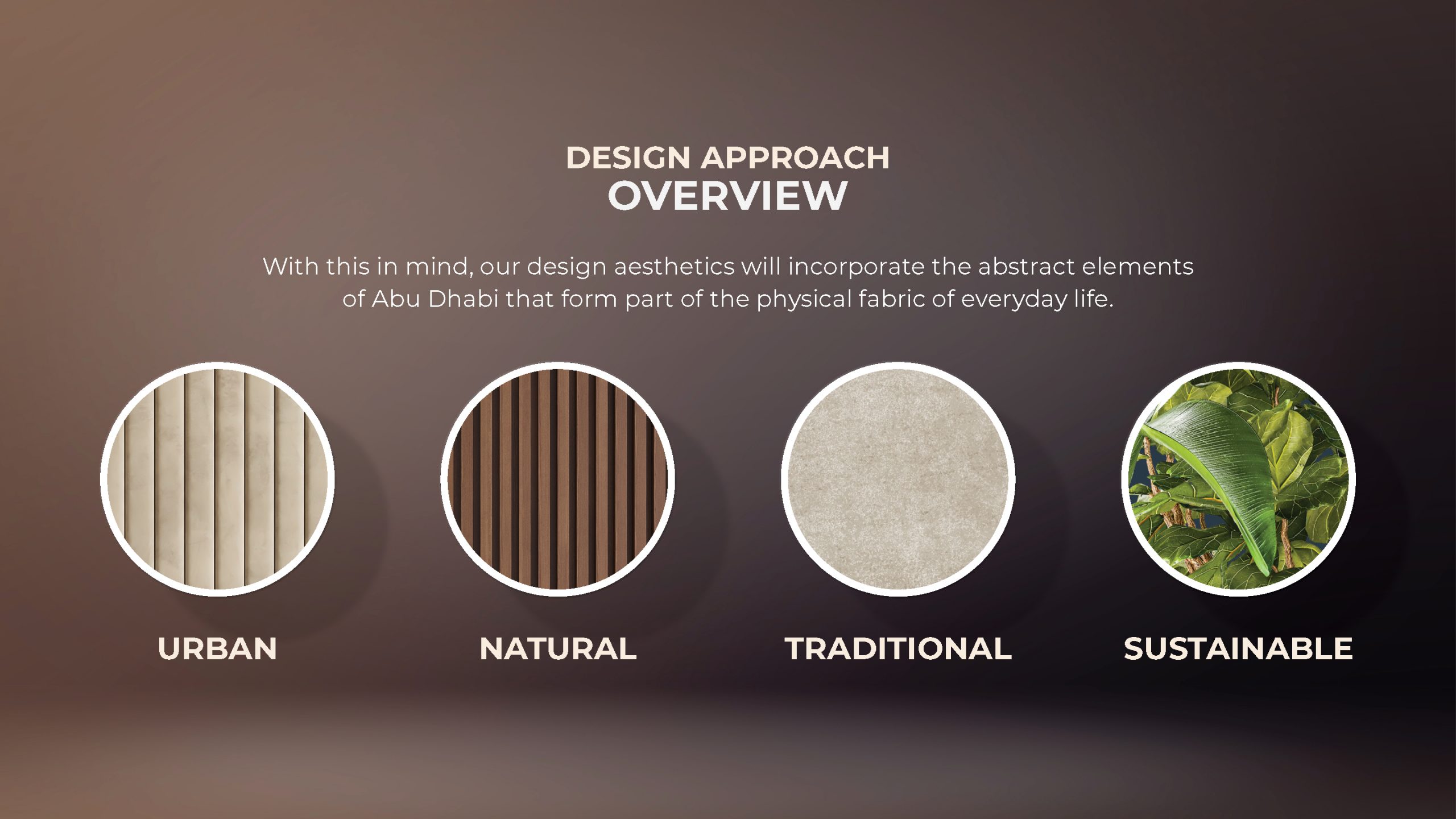 DESIGN APPROACH
OVERVIEW

With this in mind, our design aesthetics will incorporate the abstract elements of Abu Dhabi that form part of the physical fabric of everyday life.

URBAN

NATURAL

TRADITIONAL

SUSTAINABLE